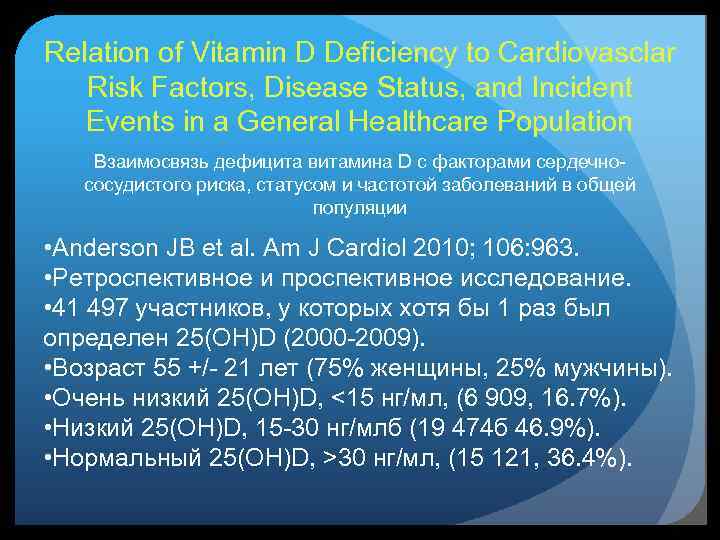 Relation of Vitamin D Deficiency to Cardiovasclar Risk Factors, Disease Status, and Incident Events in a General Healthcare Population

Взаимосвязь дефицита витамина D с факторами сердечно-сосудистого риска, статусом и частотой заболеваний в общей популяции

•Anderson JB et al. Am J Cardiol 2010; 106:963.
•Ретроспективное и проспективное исследование.
•41 497 участников, у которых хотя бы 1 раз был определен 25(OH)D (2000-2009).
•Возраст 55 +/- 21 лет (75% женщины, 25% мужчины).
•Очень низкий 25(OH)D, <15 нг/мл, (6 909, 16.7%).
•Низкий 25(OH)D, 15-30 нг/млб (19 474б 46.9%).
•Нормальный 25(OH)D, >30 нг/мл, (15 121, 36.4%).